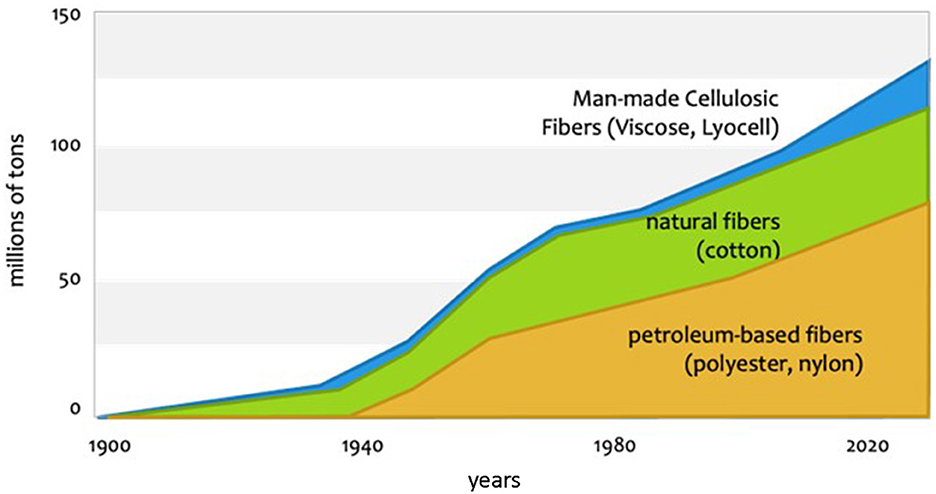 150
100
50
0
millions of tons
Man-made Cellulosic Fibers (Viscose, Lyocell)
natural fibers (cotton)
petroleum-based fibers (polyester, nylon)
1900
1940
1980
2020
years